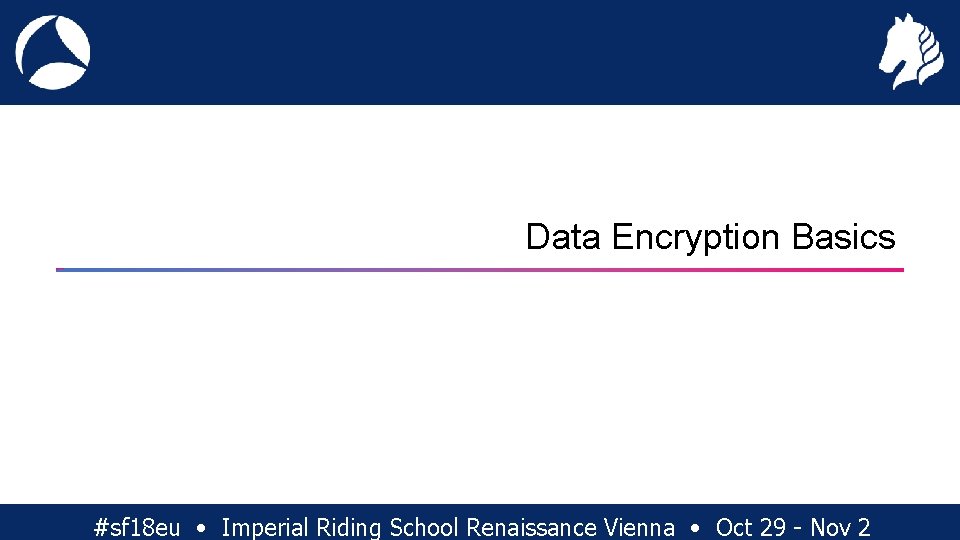 Data Encryption Basics

#sf18eu • Imperial Riding School Renaissance Vienna • Oct 29 - Nov 2